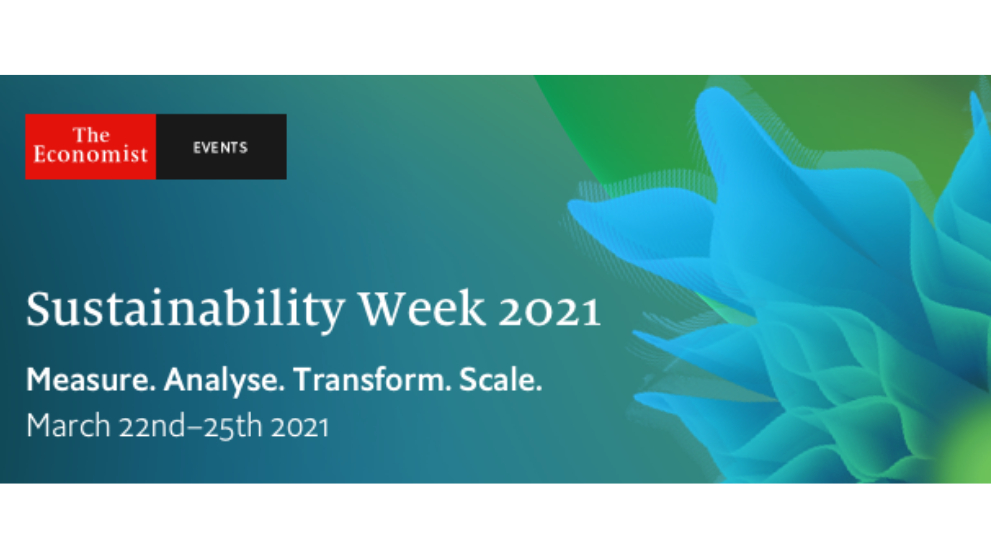 The Economist
EVENTS

Sustainability Week 2021

Measure. Analyse. Transform. Scale.

March 22nd–25th 2021